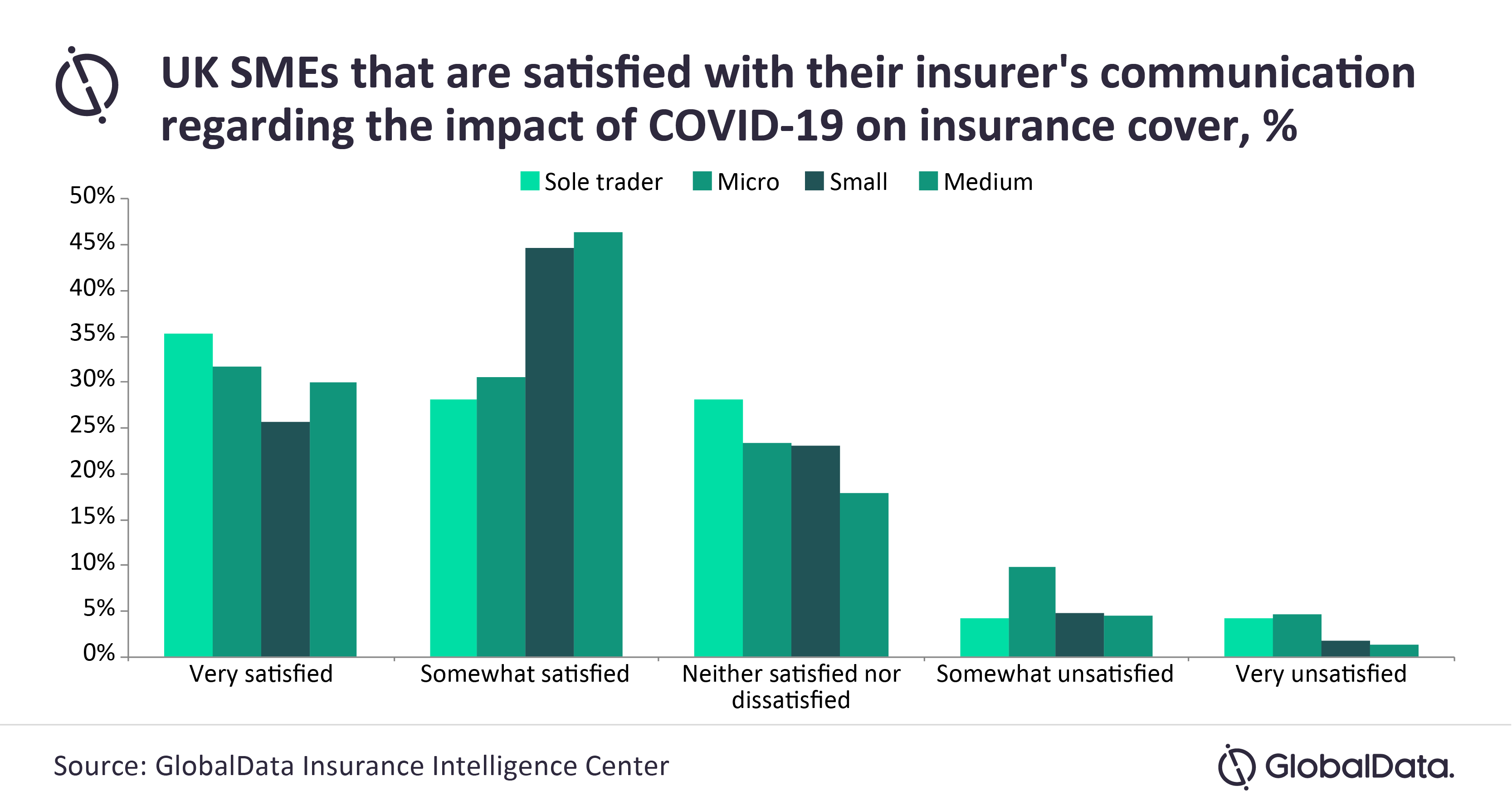 UK SMEs that are satisfied with their insurer's communication regarding the impact of COVID-19 on insurance cover, %

Sole trader Micro Small Medium

50%
45%
40%
35%
30%
25%
20%
15%
10%
5%
0%

Very satisfied
Somewhat satisfied
Neither satisfied nor dissatisfied
Somewhat unsatisfied
Very unsatisfied

Source: GlobalData Insurance Intelligence Center

GlobalData.